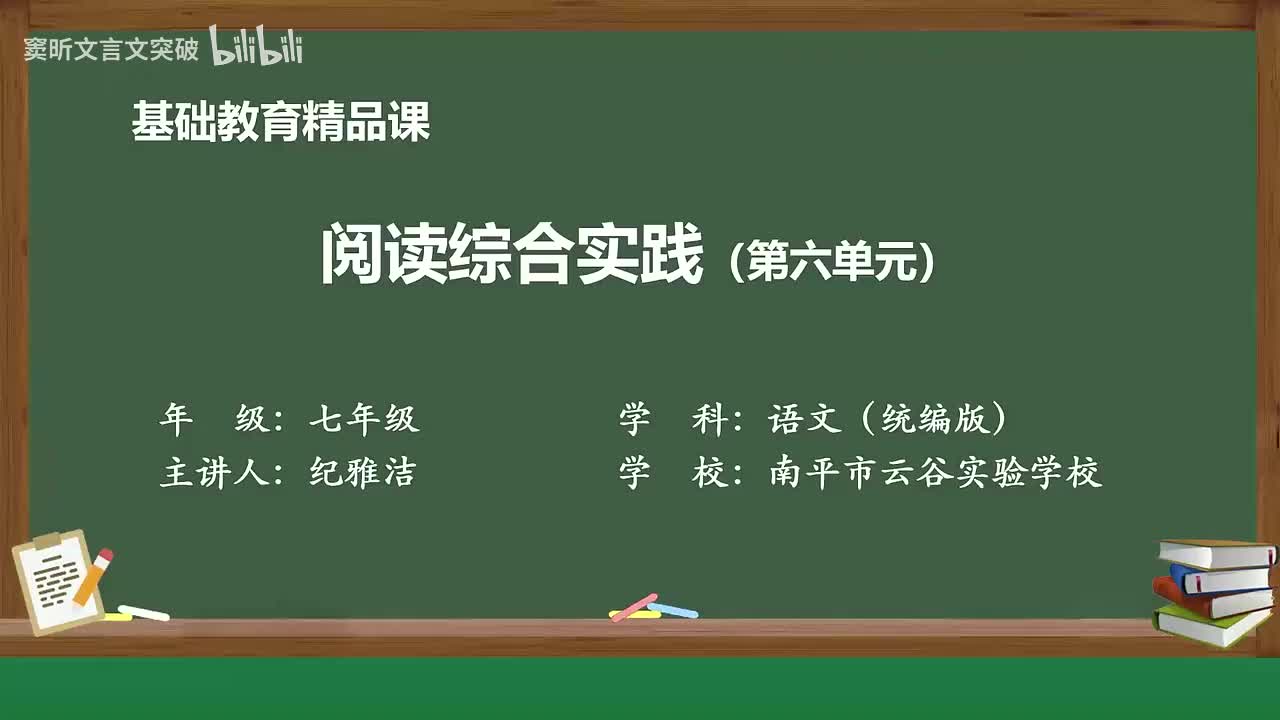 窦昕文言文突破 bilibili

基础教育精品课

阅读综合实践（第六单元）

年　级：七年级

主讲人：纪雅洁

学　科：语文（统编版）

学　校：南平市云谷实验学校